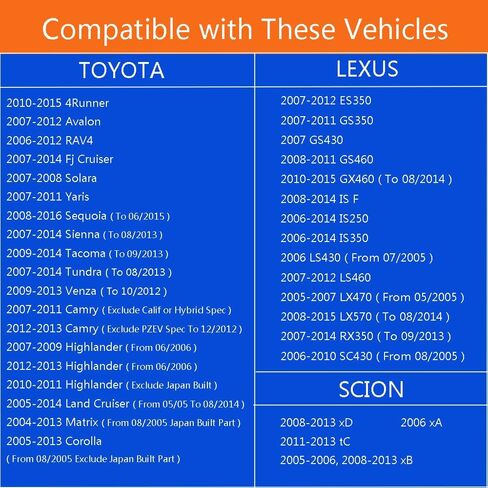 Compatible with These Vehicles

TOYOTA

2010-2015 4Runner
2007-2012 Avalon
2006-2012 RAV4
2007-2014 Fj Cruiser
2007-2008 Solara
2007-2011 Yaris
2008-2016 Sequoia ( To 06/2015 )
2007-2014 Sienna ( To 08/2013 )
2009-2014 Tacoma ( To 09/2013 )
2007-2014 Tundra ( To 08/2013 )
2009-2013 Venza ( To 10/2012 )
2007-2011 Camry ( Exclude Calif or Hybrid Spec )
2012-2013 Camry ( Exclude PZEV Spec To 12/2012 )
2007-2009 Highlander ( From 06/2006 )
2012-2013 Highlander ( From 06/2006 )
2010-2011 Highlander ( Exclude Japan Built )
2005-2014 Land Cruiser ( From 05/05 To 08/2014 )
2004-2013 Matrix ( From 08/2005 Japan Built Part )
2005-2013 Corolla
( From 08/2005 Exclude Japan Built Part )

LEXUS

2007-2012 ES350
2007-2011 GS350
2007 GS430
2008-2011 GS460
2010-2015 GX460 ( To 08/2014 )
2008-2014 IS F
2006-2014 IS250
2006-2014 IS350
2006 LS430 ( From 07/2005 )
2007-2012 LS460
2005-2007 LX470 ( From 05/2005 )
2008-2015 LX570 ( To 08/2014 )
2007-2014 RX350 ( To 09/2013 )
2006-2010 SC430 ( From 08/2005 )

SCION

2008-2013 xD
2006 xA
2011-2013 tC
2005-2006, 2008-2013 xB